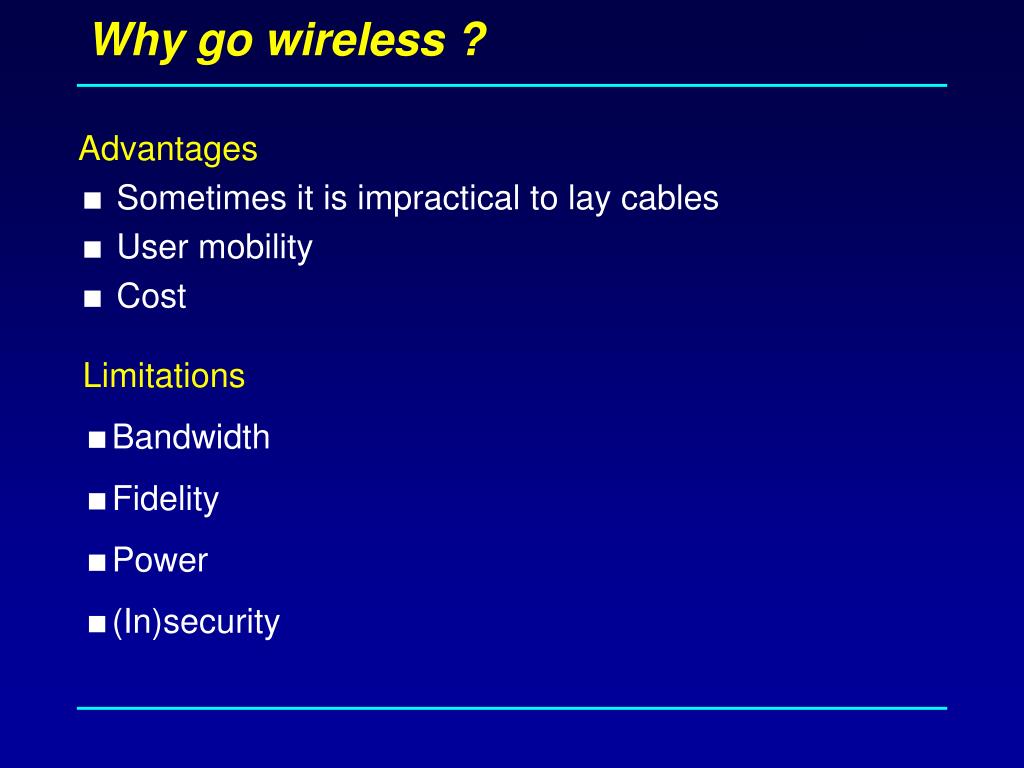 Why go wireless ?

Advantages
■ Sometimes it is impractical to lay cables
■ User mobility
■ Cost

Limitations
■ Bandwidth
■ Fidelity
■ Power
■ (In)security